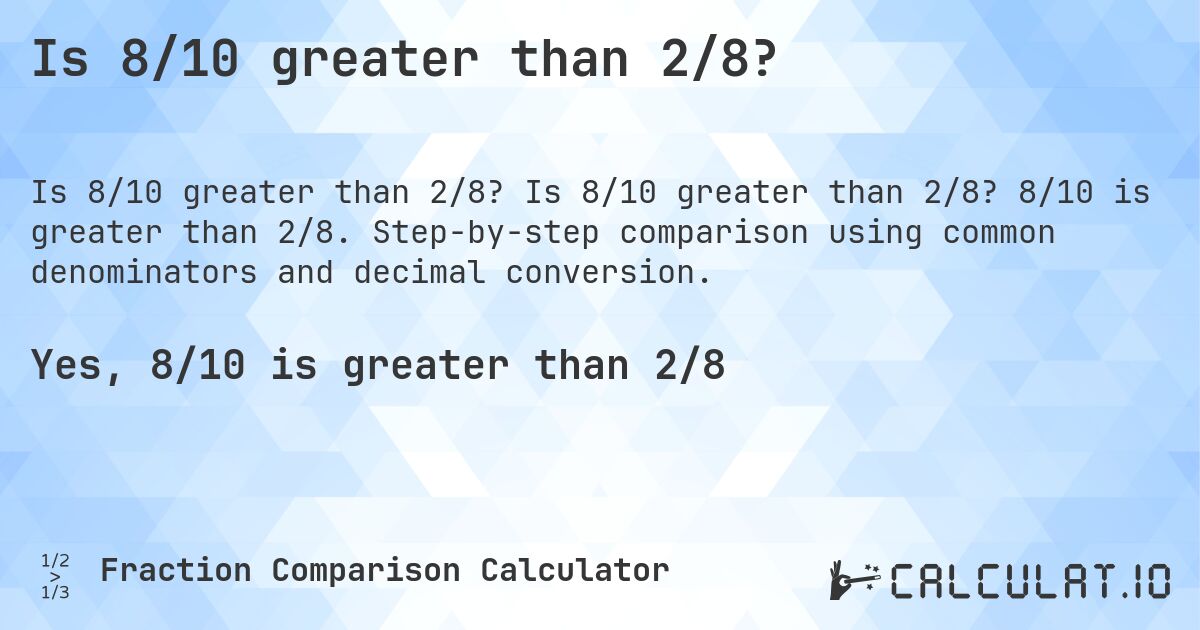 Is 8/10 greater than 2/8?

Is 8/10 greater than 2/8? Is 8/10 greater than 2/8? 8/10 is greater than 2/8. Step-by-step comparison using common denominators and decimal conversion.

Yes, 8/10 is greater than 2/8

1/2 > 1/3 Fraction Comparison Calculator

CALCULAT.IO